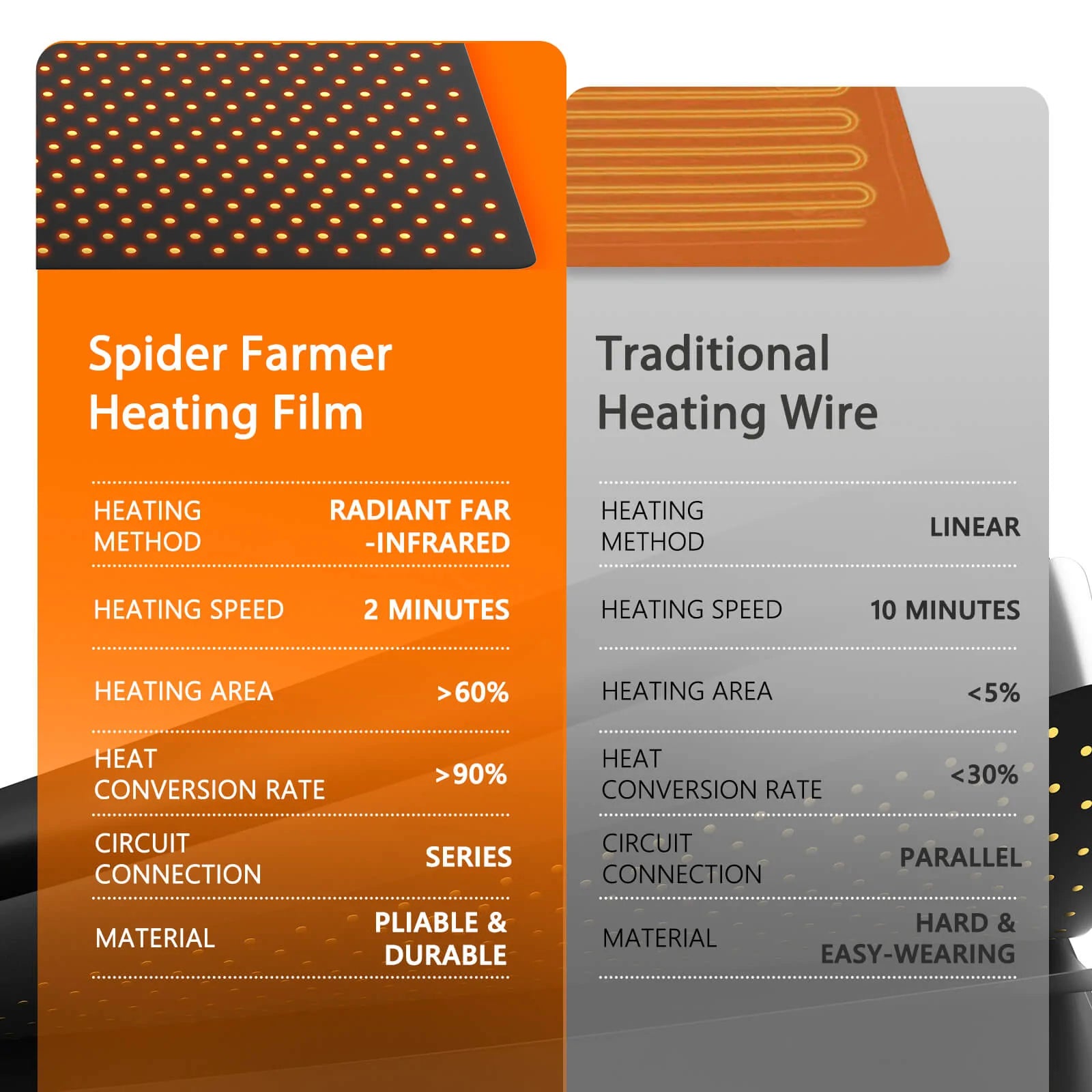 Spider Farmer Heating Film

| | |
|---|---|
| HEATING METHOD | RADIANT FAR -INFRARED |
| HEATING SPEED | 2 MINUTES |
| HEATING AREA | >60% |
| HEAT CONVERSION RATE | >90% |
| CIRCUIT CONNECTION | SERIES |
| MATERIAL | PLIABLE & DURABLE |

Traditional Heating Wire

| | |
|---|---|
| HEATING METHOD | LINEAR |
| HEATING SPEED | 10 MINUTES |
| HEATING AREA | <5% |
| HEAT CONVERSION RATE | <30% |
| CIRCUIT CONNECTION | PARALLEL |
| MATERIAL | HARD & EASY-WEARING |